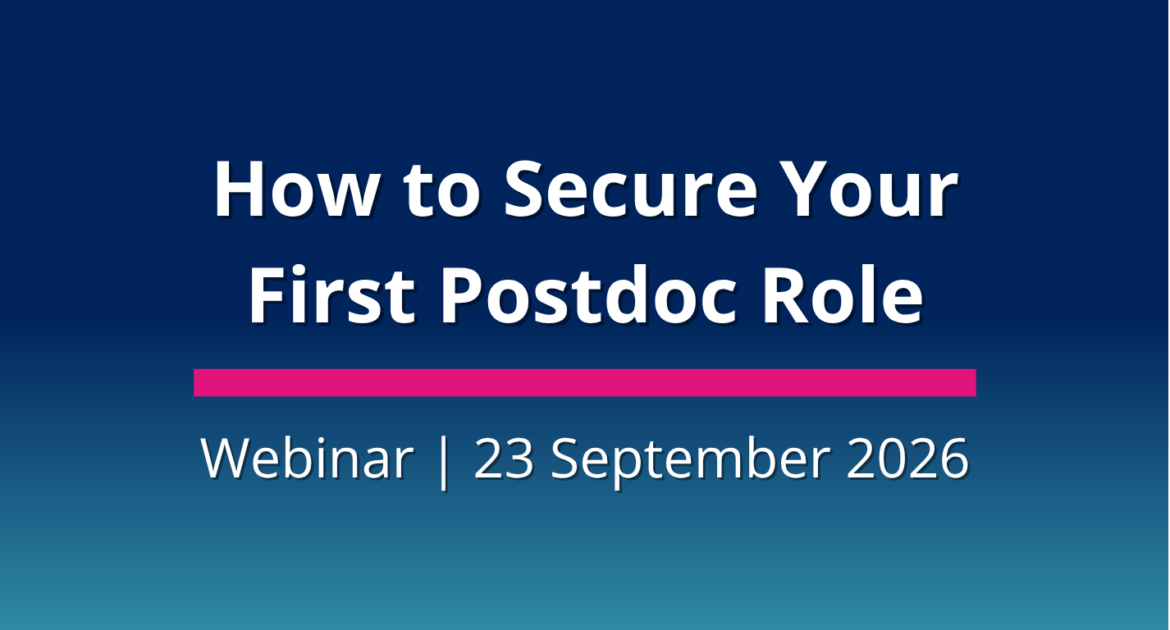 How to Secure Your First Postdoc Role

Webinar | 23 September 2026